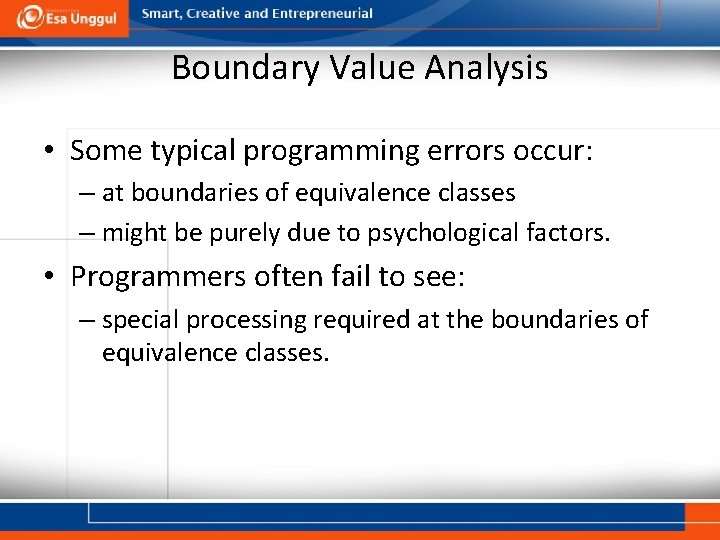 Esa Unggul

Smart, Creative and Entrepreneurial

Boundary Value Analysis

• Some typical programming errors occur:
– at boundaries of equivalence classes
– might be purely due to psychological factors.

• Programmers often fail to see:
– special processing required at the boundaries of equivalence classes.